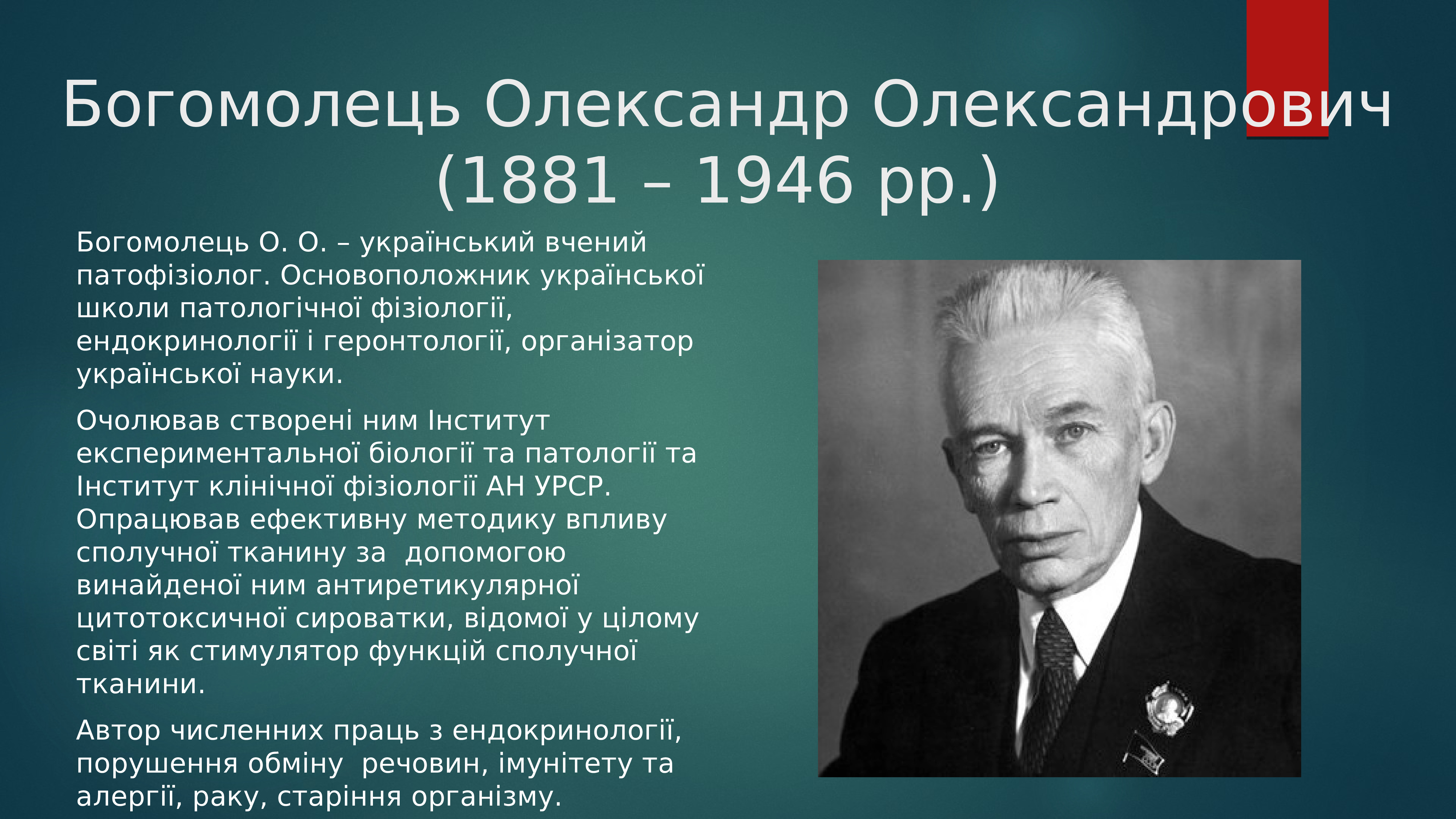 Богомолець Олександр Олександрович (1881 – 1946 рр.)

Богомолець О. О. – український вчений патофізіолог. Основоположник української школи патологічної фізіології, ендокринології і геронтології, організатор української науки.

Очолював створені ним Інститут експериментальної біології та патології та Інститут клінічної фізіології АН УРСР. Опрацював ефективну методику впливу сполучної тканину за допомогою винайденої ним антиретикулярної цитотоксичної сироватки, відомої у цілому світі як стимулятор функцій сполучної тканини.

Автор численних праць з ендокринології, порушення обміну речовин, імунітету та алергії, раку, старіння організму.